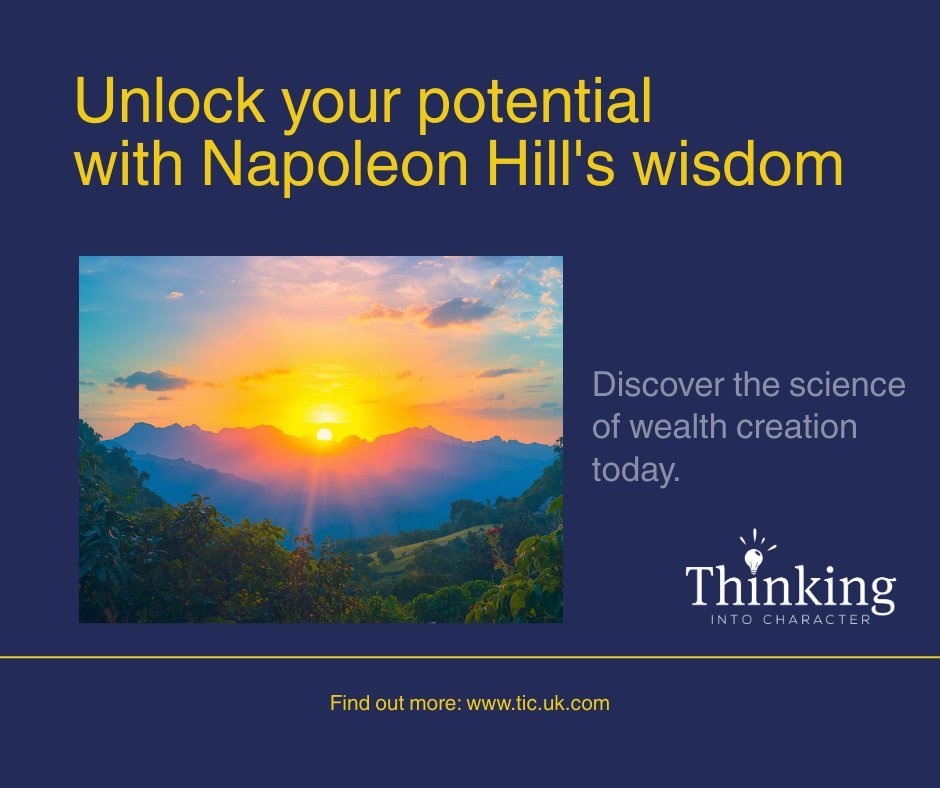 Unlock your potential with Napoleon Hill's wisdom

Discover the science of wealth creation today.

Thinking
INTO CHARACTER

Find out more: www.tic.uk.com